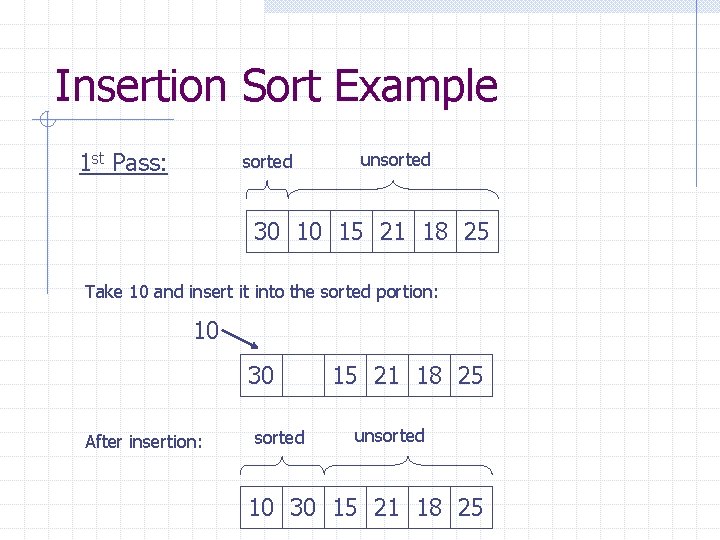 Insertion Sort Example

1$^{st}$ Pass:

sorted unsorted

| 30 | 10 | 15 | 21 | 18 | 25 |
|---|---|---|---|---|---|

Take 10 and insert it into the sorted portion:

10

| 30 |  | 15 | 21 | 18 | 25 |
|---|---|---|---|---|---|

After insertion:

sorted unsorted

| 10 | 30 | 15 | 21 | 18 | 25 |
|---|---|---|---|---|---|